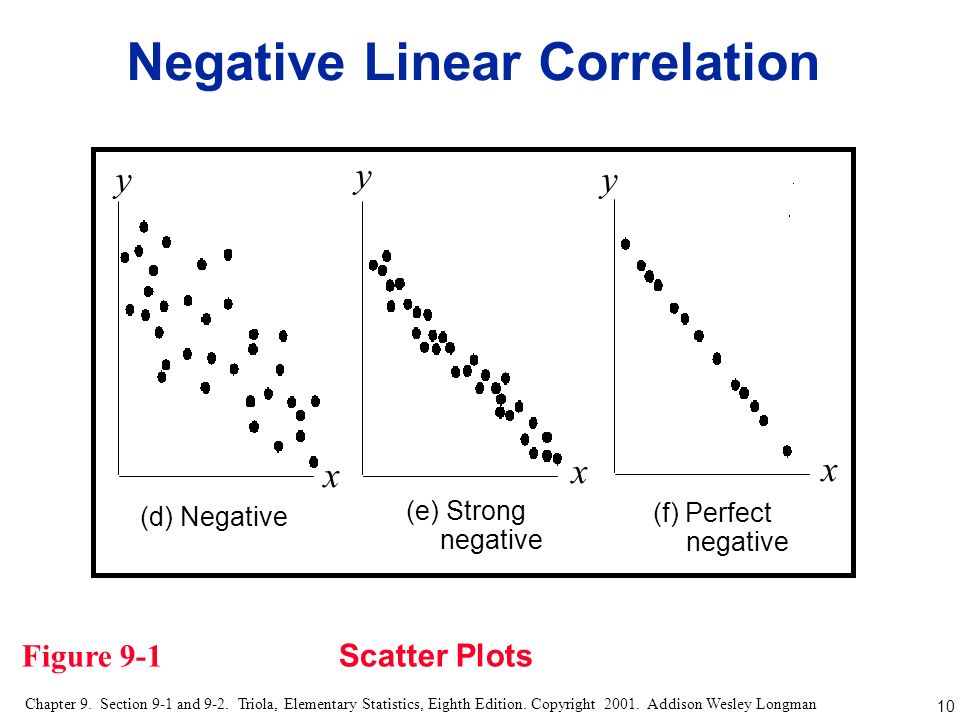 Negative Linear Correlation

$y$

$x$

(d) Negative

$y$

$x$

(e) Strong negative

$y$

$x$

(f) Perfect negative

Figure 9-1

Scatter Plots

Chapter 9. Section 9-1 and 9-2. Triola, Elementary Statistics, Eighth Edition. Copyright 2001. Addison Wesley Longman

10